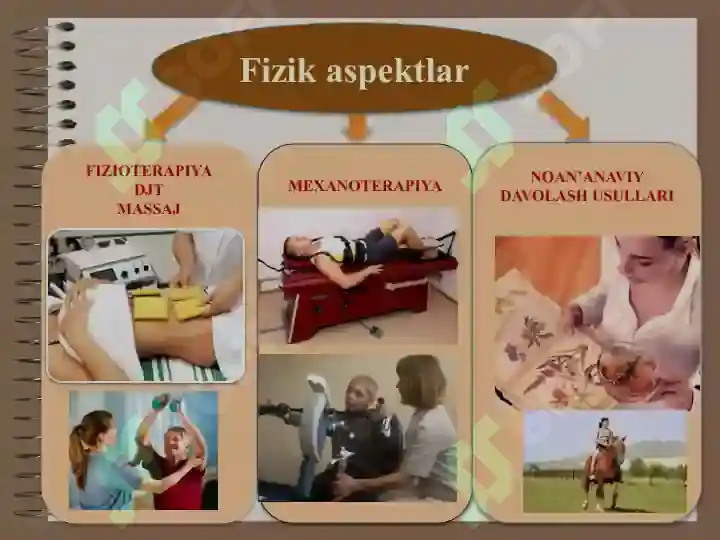 Fizik aspektlar

FIZIOTERAPIYA
DJT
MASSAJ

MEXANOTERAPIYA

NOAN'ANAVIY
DAVOLASH USULLARI